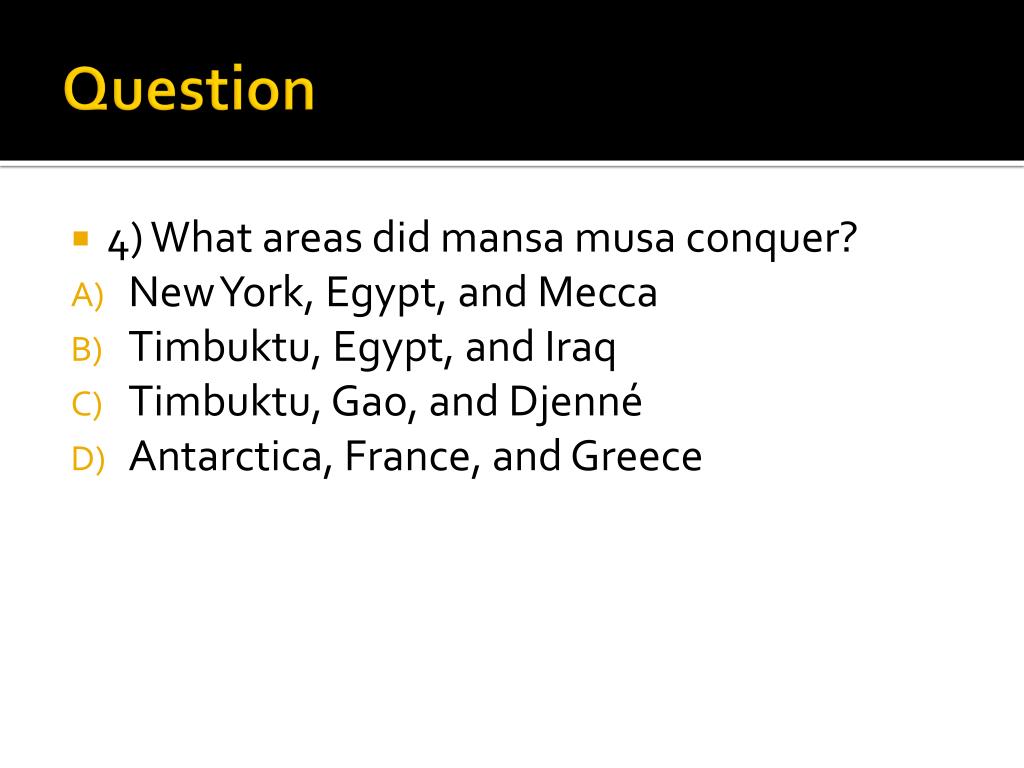 Question

4) What areas did mansa musa conquer?

A) New York, Egypt, and Mecca
B) Timbuktu, Egypt, and Iraq
C) Timbuktu, Gao, and Djenné
D) Antarctica, France, and Greece